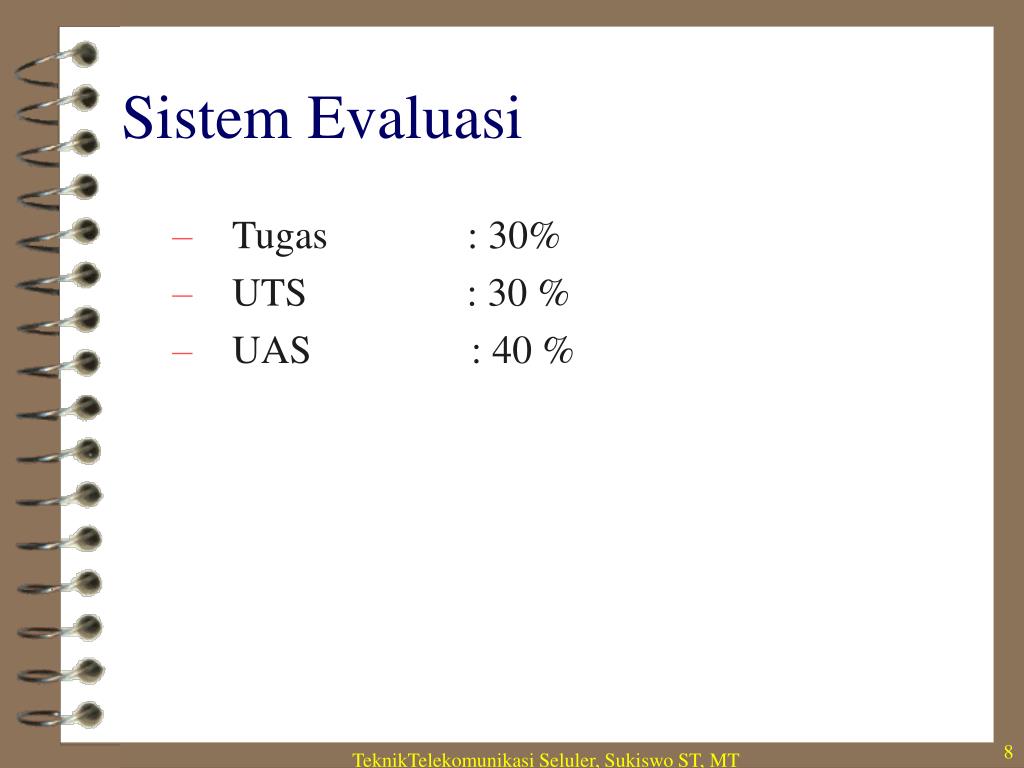 Sistem Evaluasi

– Tugas : 30%
– UTS : 30 %
– UAS : 40 %

TeknikTelekomunikasi Seluler, Sukiswo ST, MT

8